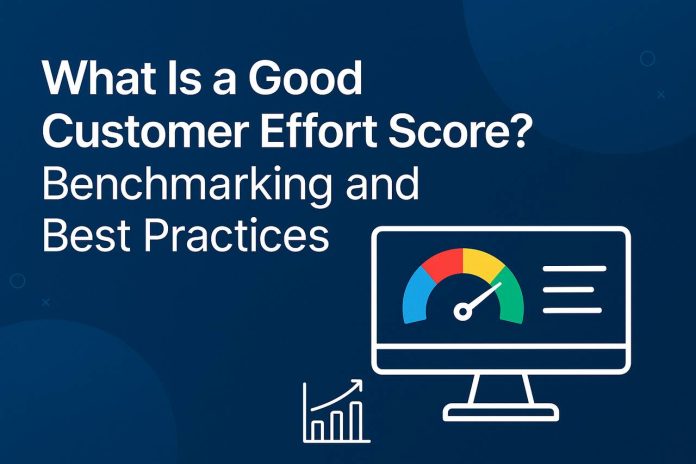 What Is a Good Customer Effort Score?
Benchmarking and Best Practices